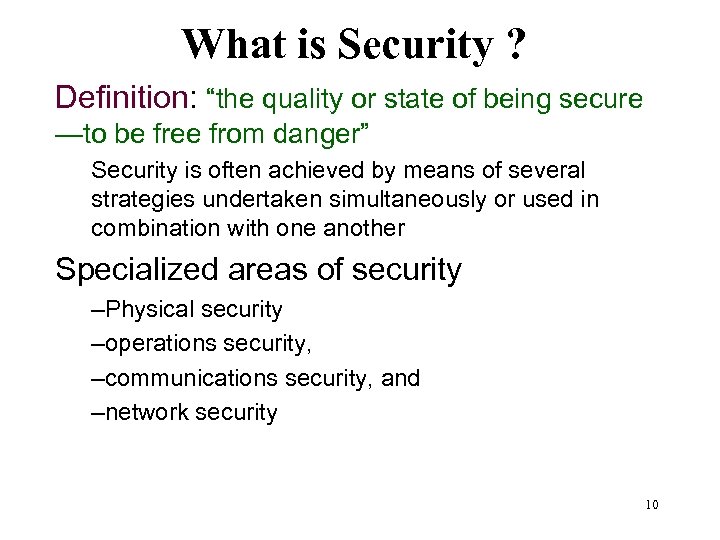 What is Security ?

Definition: “the quality or state of being secure —to be free from danger”

Security is often achieved by means of several strategies undertaken simultaneously or used in combination with one another

Specialized areas of security

–Physical security

–operations security,

–communications security, and

–network security

10